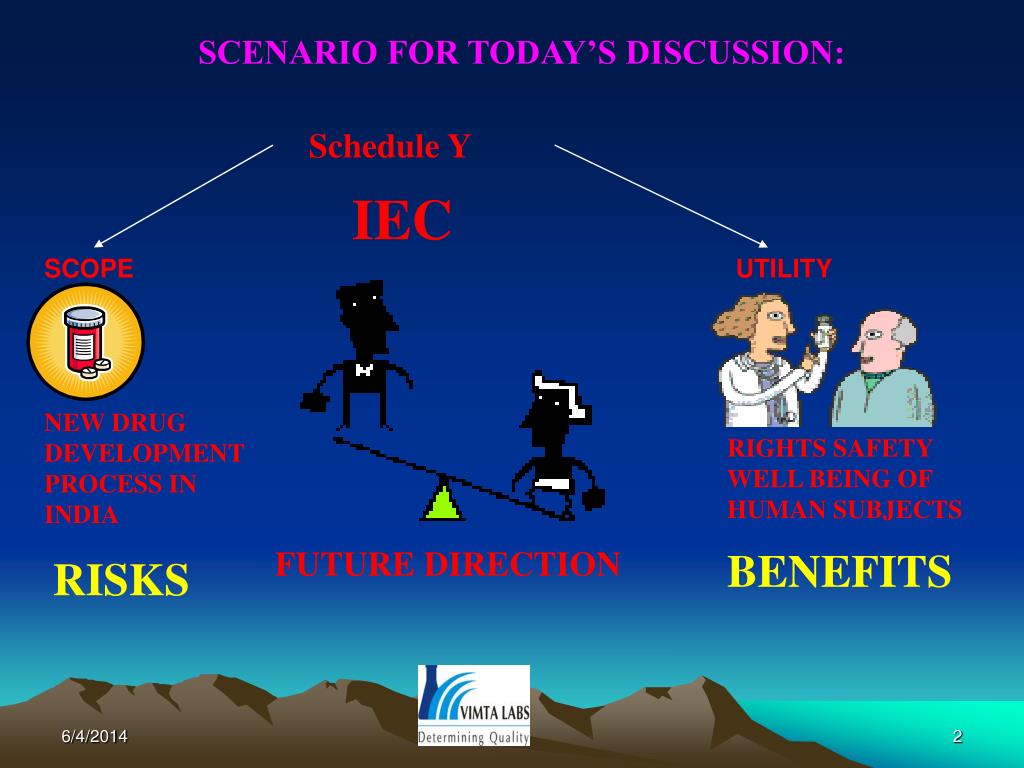 SCENARIO FOR TODAY'S DISCUSSION:

Schedule Y

IEC

SCOPE

UTILITY

NEW DRUG DEVELOPMENT PROCESS IN INDIA

RIGHTS SAFETY WELL BEING OF HUMAN SUBJECTS

RISKS

FUTURE DIRECTION

BENEFITS

VIMTA LABS
Determining Quality

6/4/2014

2